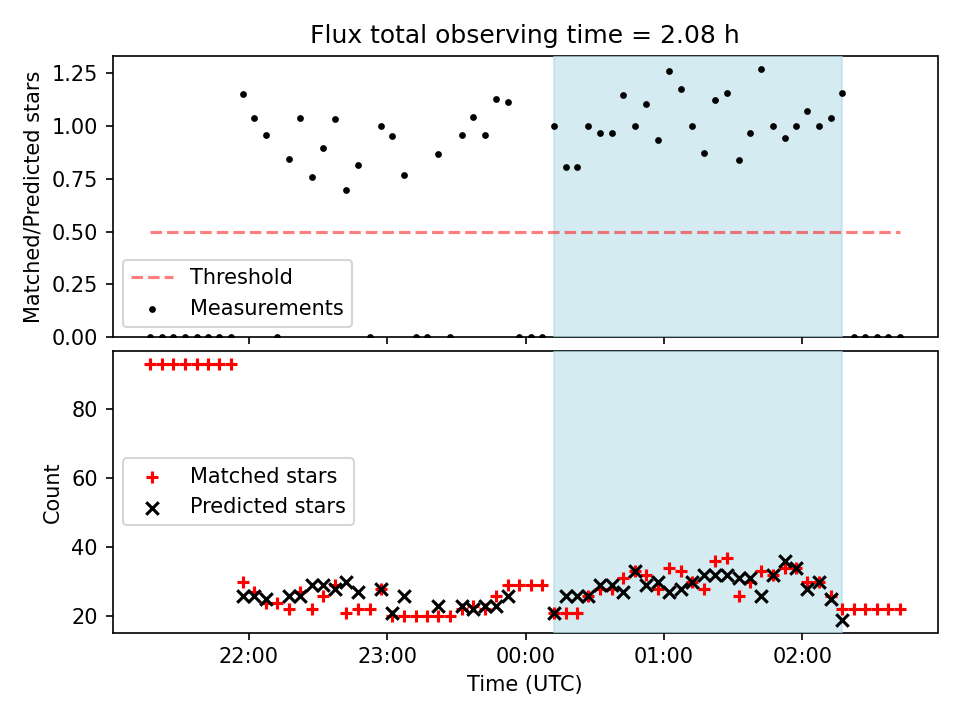 Flux total observing time = 2.08 h

Matched/Predicted stars

1.25
1.00
0.75
0.50
0.25
0.00

Threshold
Measurements

Count

80
60
40
20

Matched stars
Predicted stars

22:00
23:00
00:00
01:00
02:00

Time (UTC)